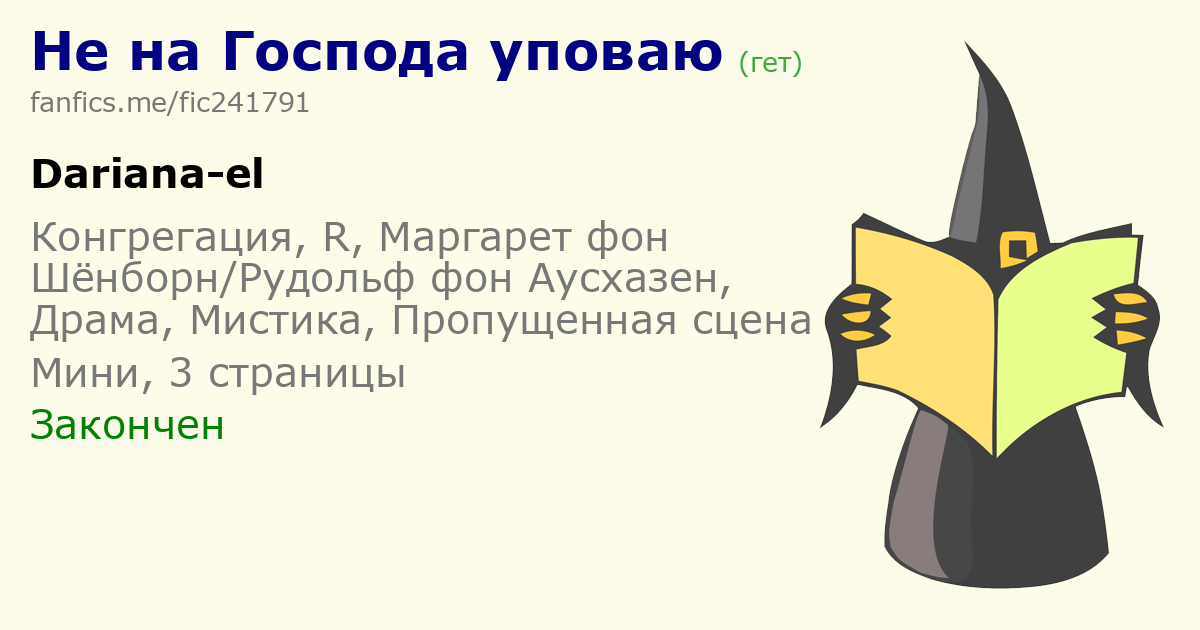 Не на Господа уповаю (гет)
fanfics.me/fic241791

Dariana-el

Конгрегация, R, Маргарет фон Шёнборн/Рудольф фон Аусхазен, Драма, Мистика, Пропущенная сцена

Мини, 3 страницы

Закончен